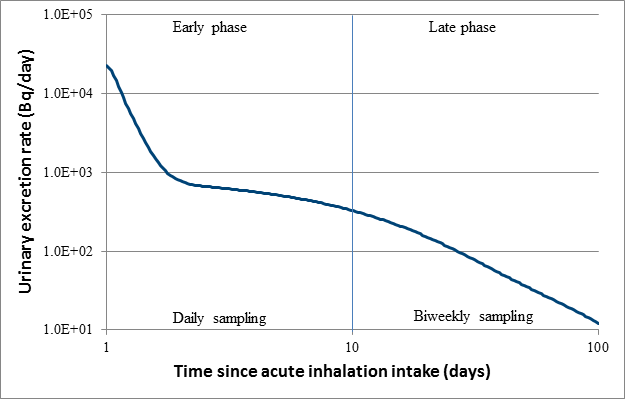 Urinary excretion rate (Bq/day)

1.0E+05
1.0E+04
1.0E+03
1.0E+02
1.0E+01

Early phase
Late phase
Daily sampling
Biweekly sampling

1
10
100

Time since acute inhalation intake (days)